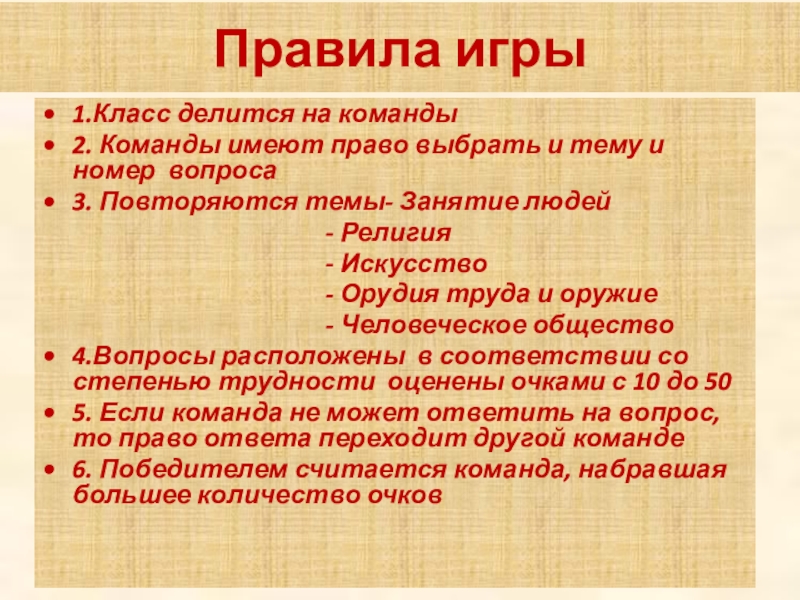 Правила игры

• 1.Класс делится на команды
• 2. Команды имеют право выбрать и тему и номер вопроса
• 3. Повторяются темы- Занятие людей
- Религия
- Искусство
- Орудия труда и оружие
- Человеческое общество
• 4.Вопросы расположены в соответствии со степенью трудности оценены очками с 10 до 50
• 5. Если команда не может ответить на вопрос, то право ответа переходит другой команде
• 6. Победителем считается команда, набравшая большее количество очков